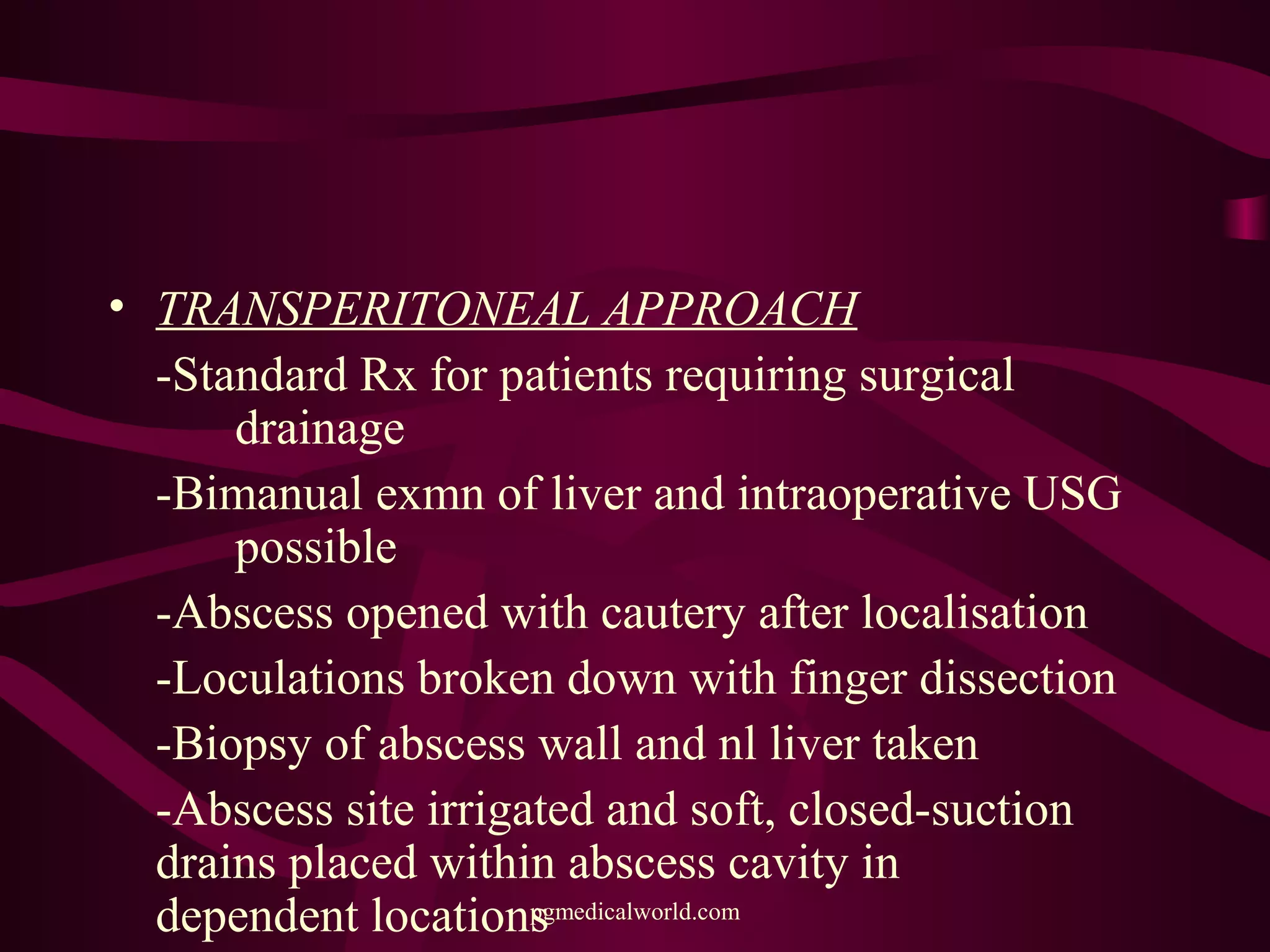 • TRANSPERITONEAL APPROACH

-Standard Rx for patients requiring surgical drainage

-Bimanual exmn of liver and intraoperative USG possible

-Abscess opened with cautery after localisation

-Loculations broken down with finger dissection

-Biopsy of abscess wall and nl liver taken

-Abscess site irrigated and soft, closed-suction drains placed within abscess cavity in dependent locations

pgmedicalworld.com